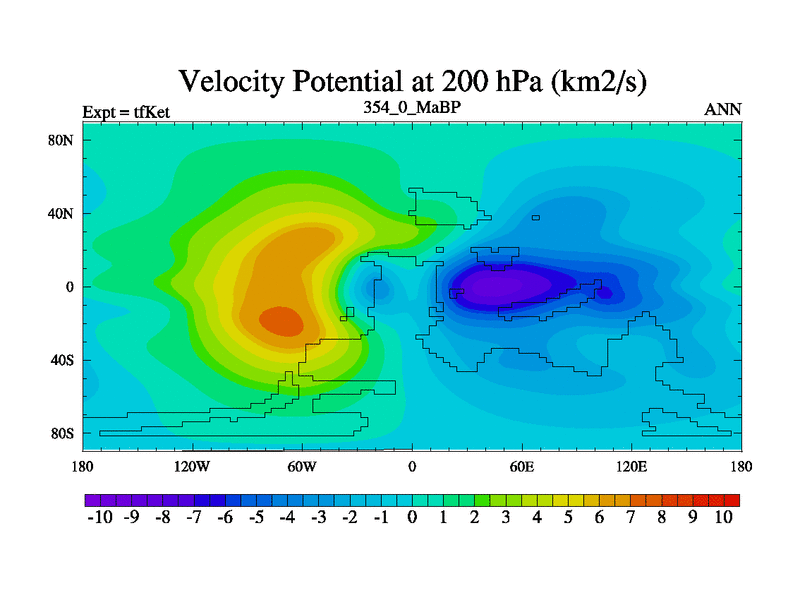 Velocity Potential at 200 hPa (km2/s)

Expt = tfKet

354_0_MaBP

ANN

80N
40N
0
40S
80S

180
120W
60W
0
60E
120E
180

-10 -9 -8 -7 -6 -5 -4 -3 -2 -1 0 1 2 3 4 5 6 7 8 9 10